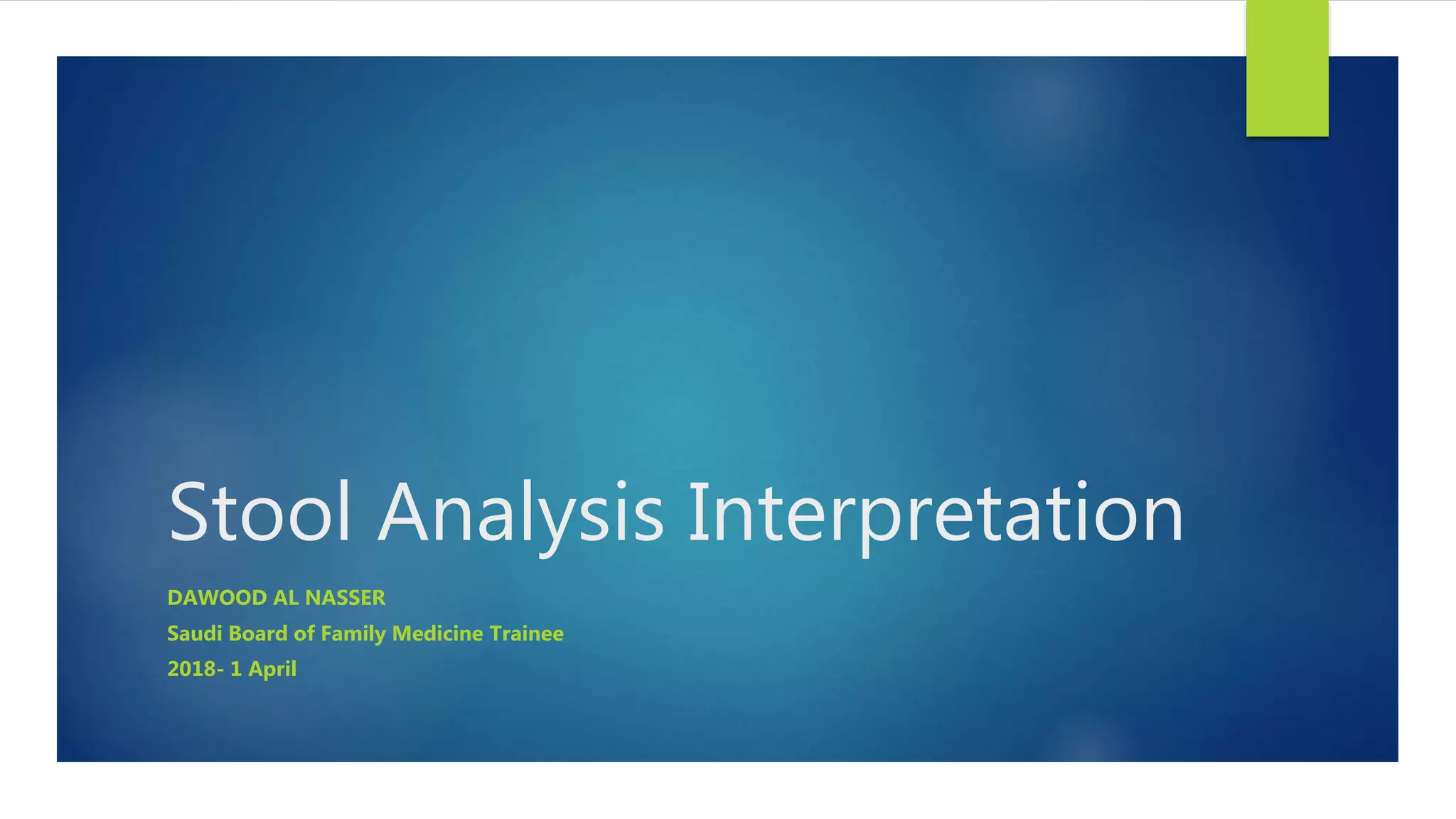 Stool Analysis Interpretation

DAWOOD AL NASSER

Saudi Board of Family Medicine Trainee

2018- 1 April